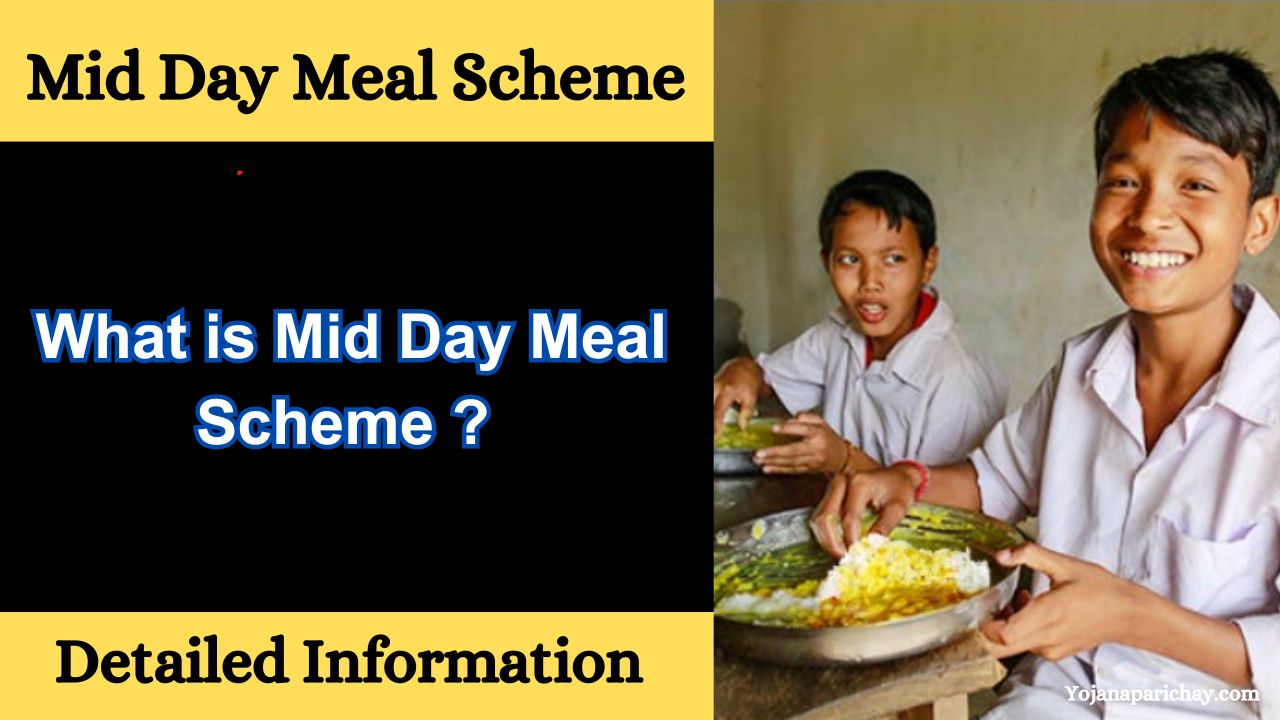 Mid Day Meal Scheme

What is Mid Day Meal Scheme ?

Detailed Information

Yojanaparichay.com